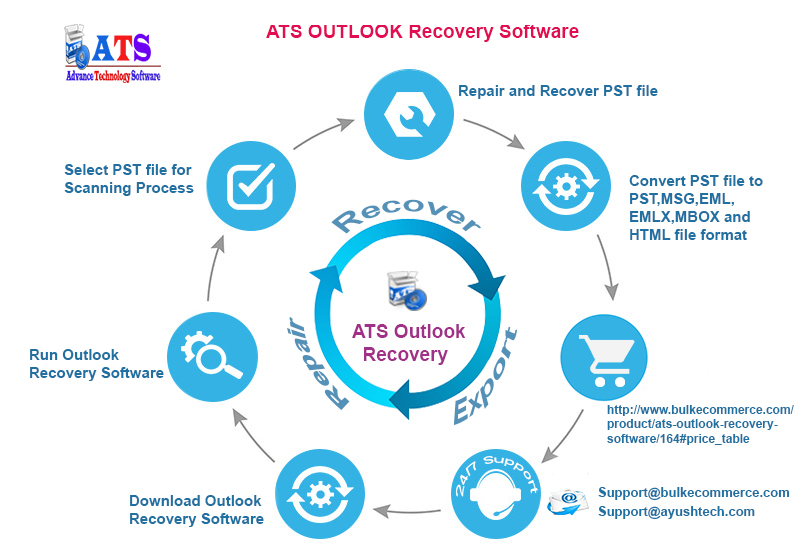 ATS
Advance Technology Software

ATS OUTLOOK Recovery Software

Repair and Recover PST file

Convert PST file to PST,MSG,EML, EMLX,MBOX and HTML file format

http://www.bulkecommerce.com/product/ats-outlook-recovery-software/164#price_table

24/7 Support

Support@bulkecommerce.com
Support@ayushtech.com

Download Outlook Recovery Software

Run Outlook Recovery Software

Select PST file for Scanning Process

Recover

Export

Repair

ATS Outlook Recovery